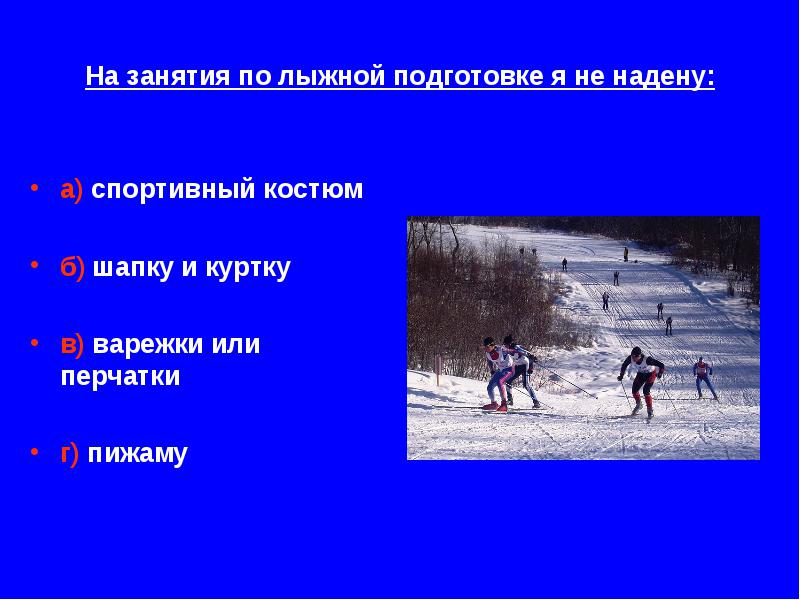 На занятия по лыжной подготовке я не надену:

• а) спортивный костюм

• б) шапку и куртку

• в) варежки или перчатки

• г) пижаму